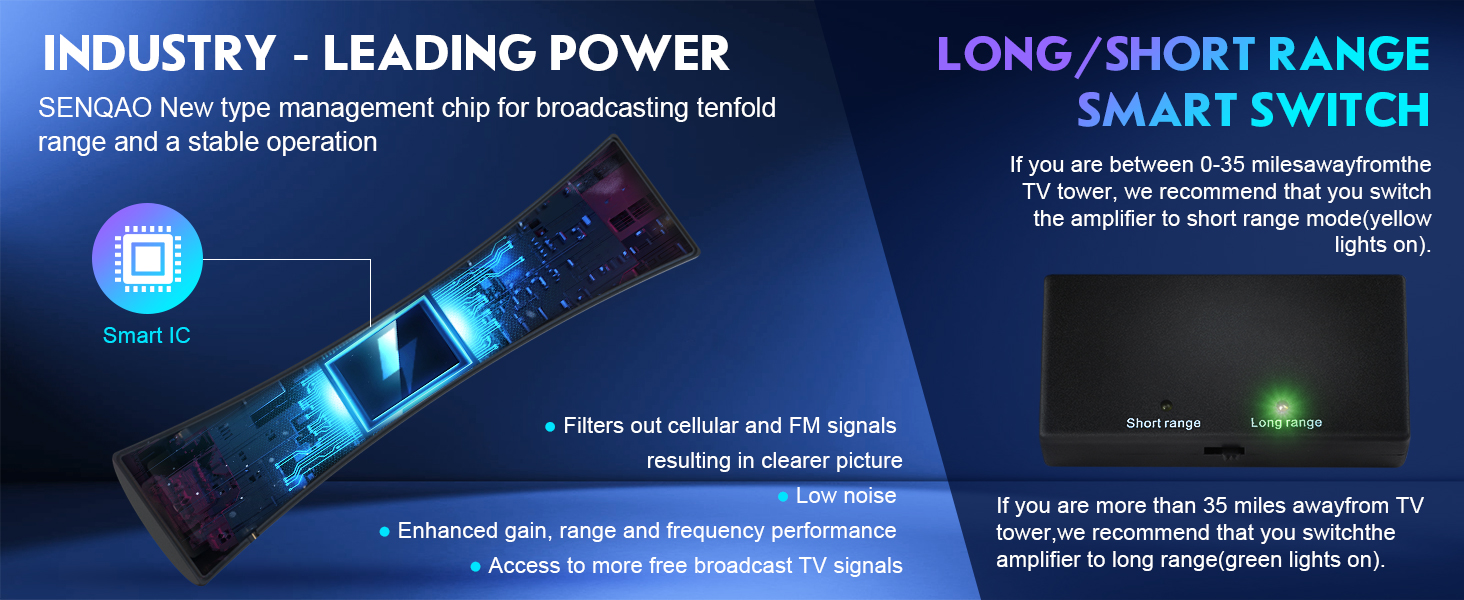 INDUSTRY - LEADING POWER

SENQAO New type management chip for broadcasting tenfold range and a stable operation

Smart IC

● Filters out cellular and FM signals resulting in clearer picture

● Low noise

● Enhanced gain, range and frequency performance

● Access to more free broadcast TV signals

LONG/SHORT RANGE SMART SWITCH

If you are between 0-35 milesawayfromthe TV tower, we recommend that you switch the amplifier to short range mode(yellow lights on).

Short range

Long range

If you are more than 35 miles awayfrom TV tower,we recommend that you switchthe amplifier to long range(green lights on).